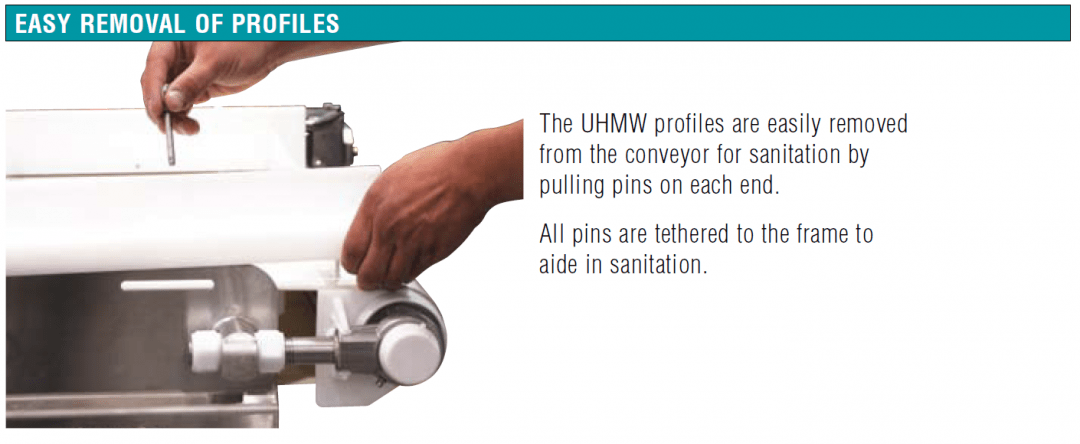 EASY REMOVAL OF PROFILES

The UHMW profiles are easily removed from the conveyor for sanitation by pulling pins on each end.

All pins are tethered to the frame to aide in sanitation.